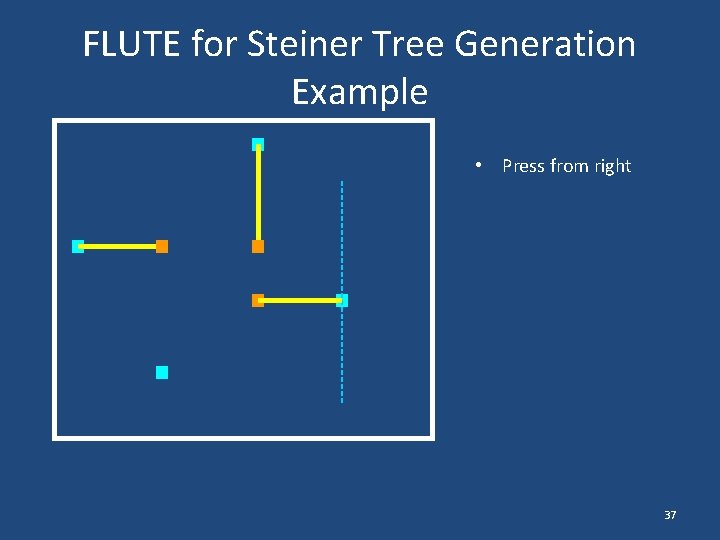 FLUTE for Steiner Tree Generation Example

• Press from right

37